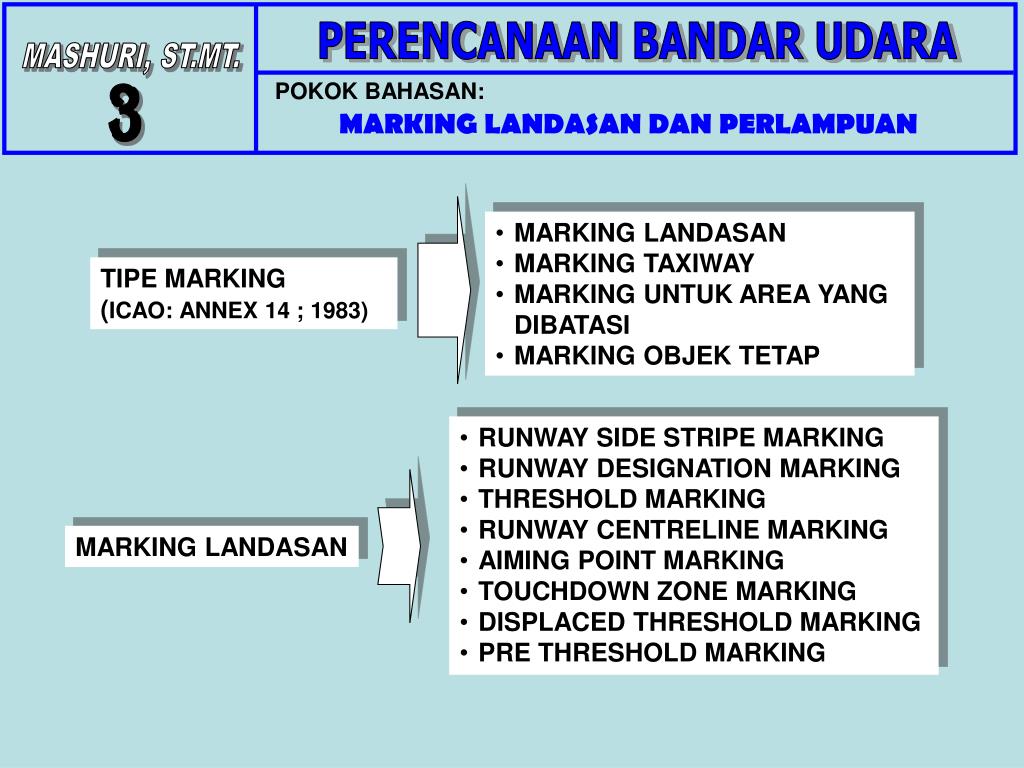 MASHURI, ST.MT.

3

PERENCANAAN BANDAR UDARA

POKOK BAHASAN:

MARKING LANDASAN DAN PERLAMPUAN

TIPE MARKING
(ICAO: ANNEX 14 ; 1983)

• MARKING LANDASAN
• MARKING TAXIWAY
• MARKING UNTUK AREA YANG DIBATASI
• MARKING OBJEK TETAP

MARKING LANDASAN

• RUNWAY SIDE STRIPE MARKING
• RUNWAY DESIGNATION MARKING
• THRESHOLD MARKING
• RUNWAY CENTRELINE MARKING
• AIMING POINT MARKING
• TOUCHDOWN ZONE MARKING
• DISPLACED THRESHOLD MARKING
• PRE THRESHOLD MARKING